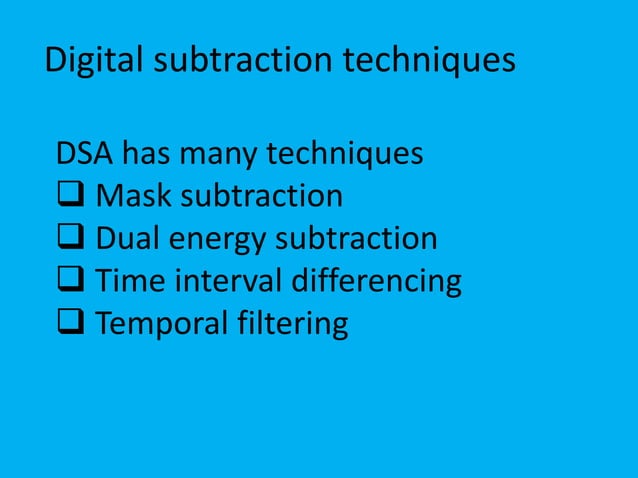 Digital subtraction techniques

DSA has many techniques
❑ Mask subtraction
❑ Dual energy subtraction
❑ Time interval differencing
❑ Temporal filtering